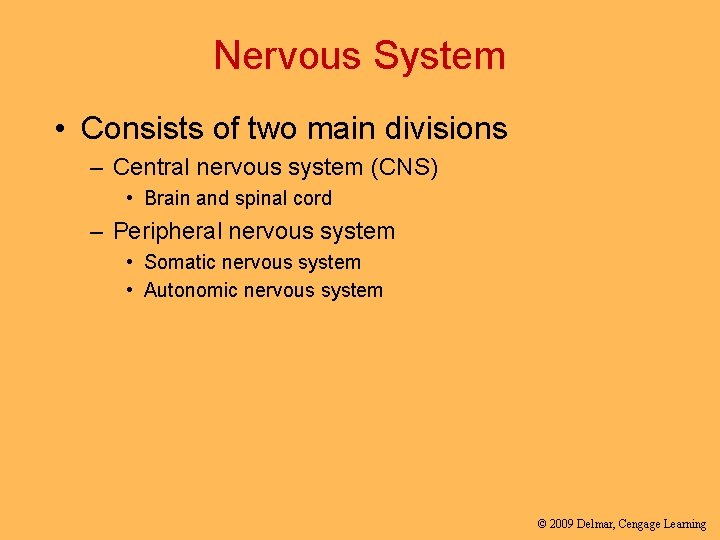 Nervous System

• Consists of two main divisions
– Central nervous system (CNS)
• Brain and spinal cord
– Peripheral nervous system
• Somatic nervous system
• Autonomic nervous system

© 2009 Delmar, Cengage Learning